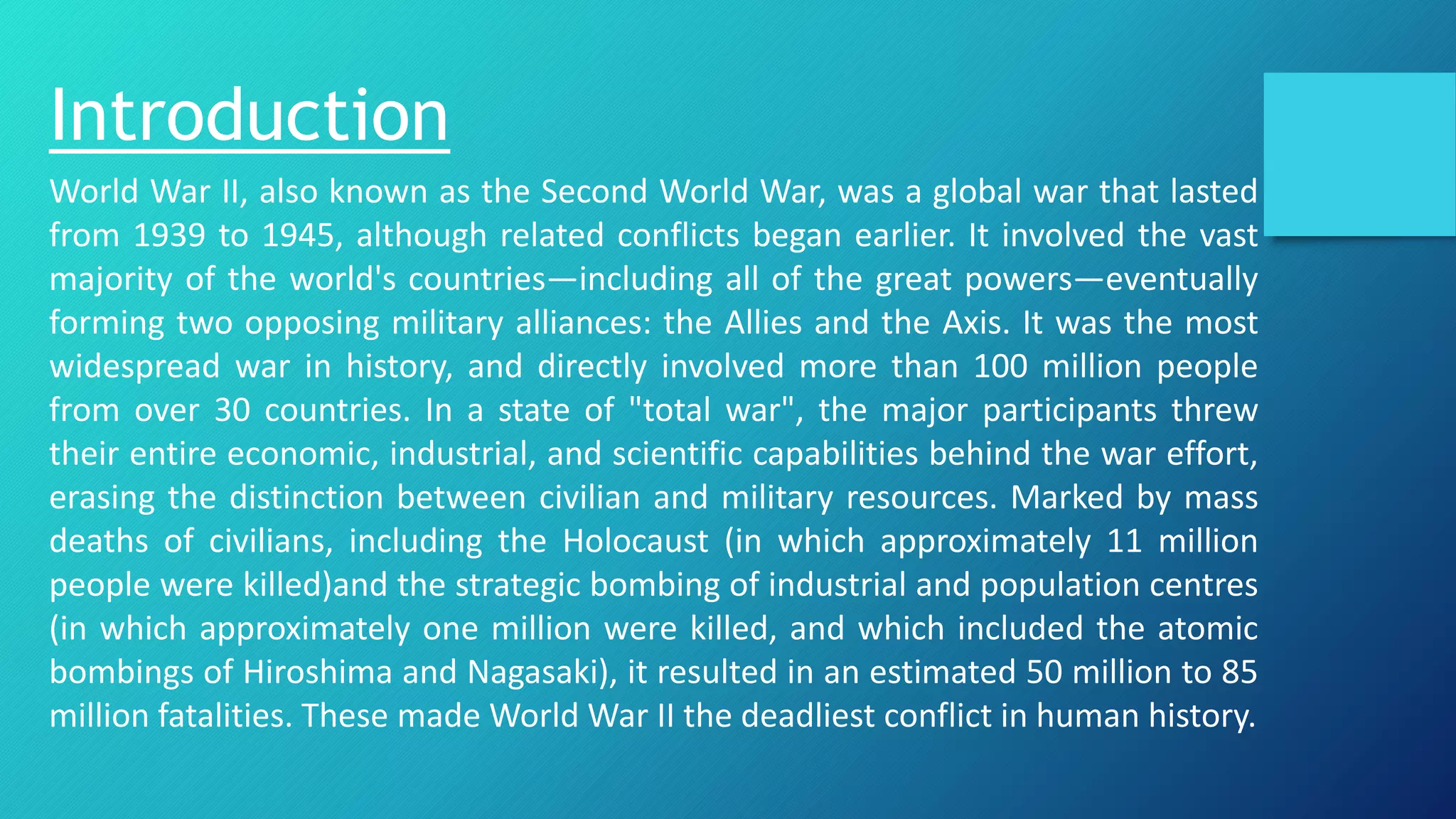 Introduction

World War II, also known as the Second World War, was a global war that lasted from 1939 to 1945, although related conflicts began earlier. It involved the vast majority of the world's countries—including all of the great powers—eventually forming two opposing military alliances: the Allies and the Axis. It was the most widespread war in history, and directly involved more than 100 million people from over 30 countries. In a state of "total war", the major participants threw their entire economic, industrial, and scientific capabilities behind the war effort, erasing the distinction between civilian and military resources. Marked by mass deaths of civilians, including the Holocaust (in which approximately 11 million people were killed)and the strategic bombing of industrial and population centres (in which approximately one million were killed, and which included the atomic bombings of Hiroshima and Nagasaki), it resulted in an estimated 50 million to 85 million fatalities. These made World War II the deadliest conflict in human history.